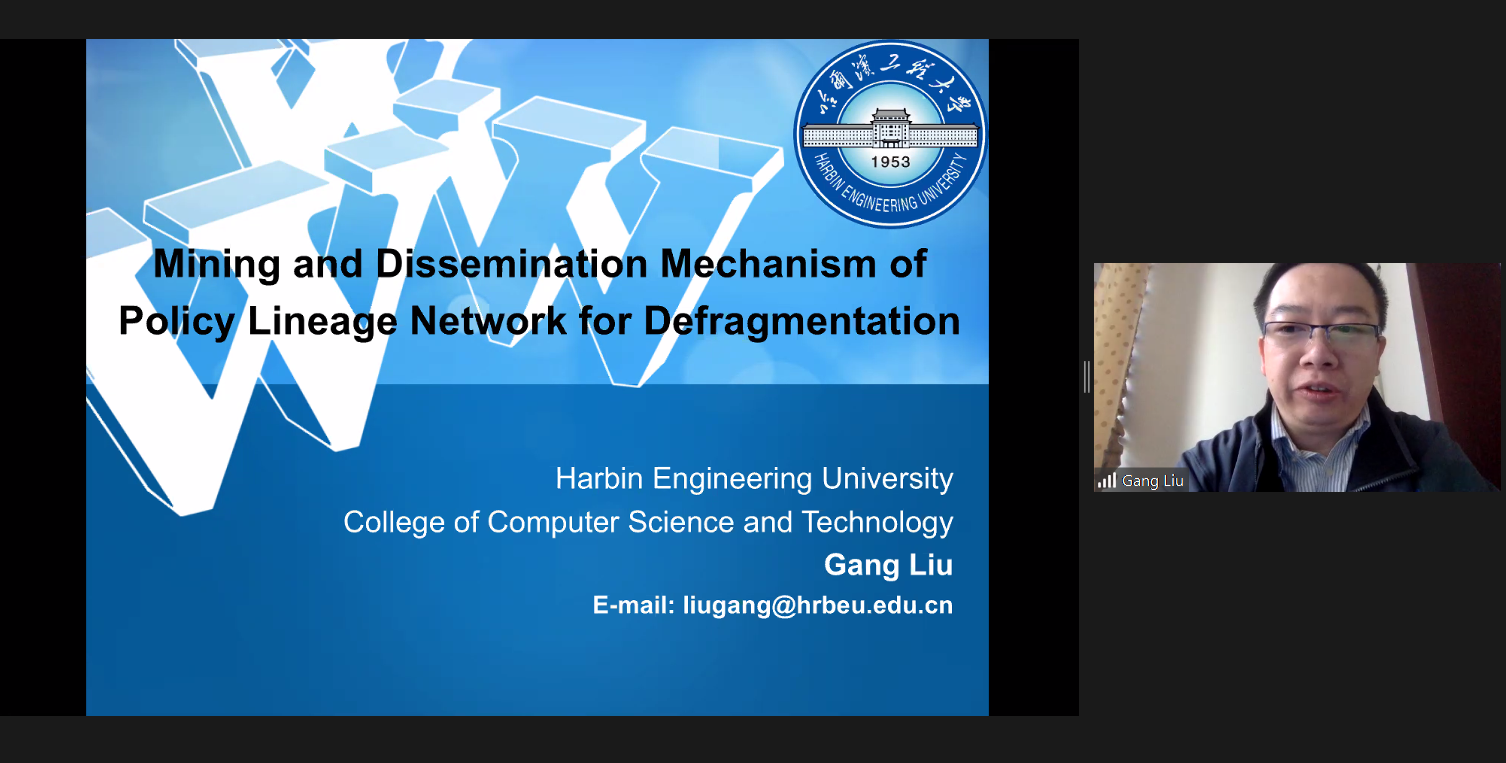 哈爾濱工程大學
1953
HARBIN ENGINEERING UNIVERSITY

Mining and Dissemination Mechanism of Policy Lineage Network for Defragmentation

Harbin Engineering University
College of Computer Science and Technology
Gang Liu
E-mail: liugang@hrbeu.edu.cn

Gang Liu